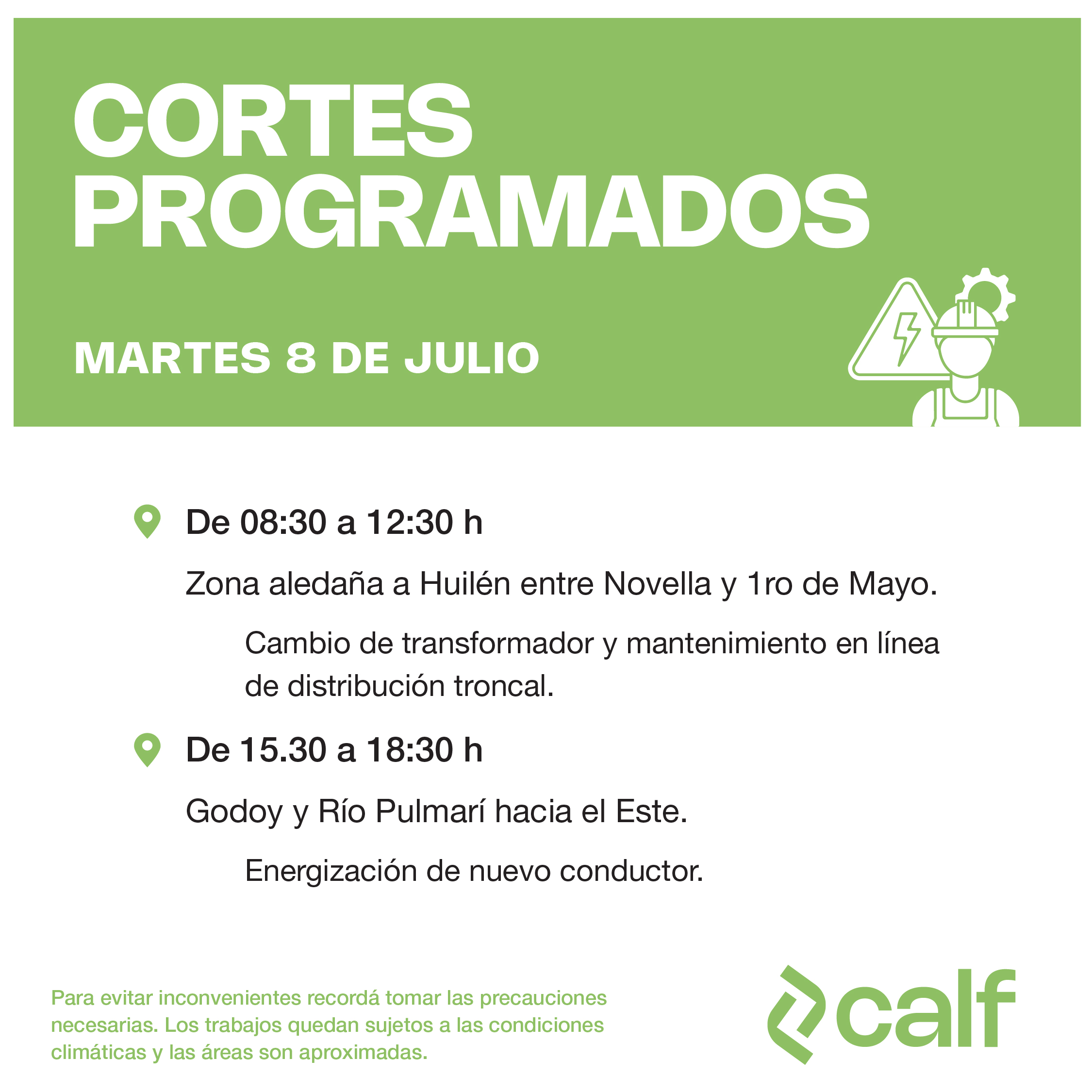 CORTES PROGRAMADOS

MARTES 8 DE JULIO

De 08:30 a 12:30 h

Zona aledaña a Huilén entre Novella y 1ro de Mayo.

Cambio de transformador y mantenimiento en línea de distribución troncal.

De 15.30 a 18:30 h

Godoy y Río Pulmarí hacia el Este.

Energización de nuevo conductor.

Para evitar inconvenientes recordá tomar las precauciones necesarias. Los trabajos quedan sujetos a las condiciones climáticas y las áreas son aproximadas.

calf